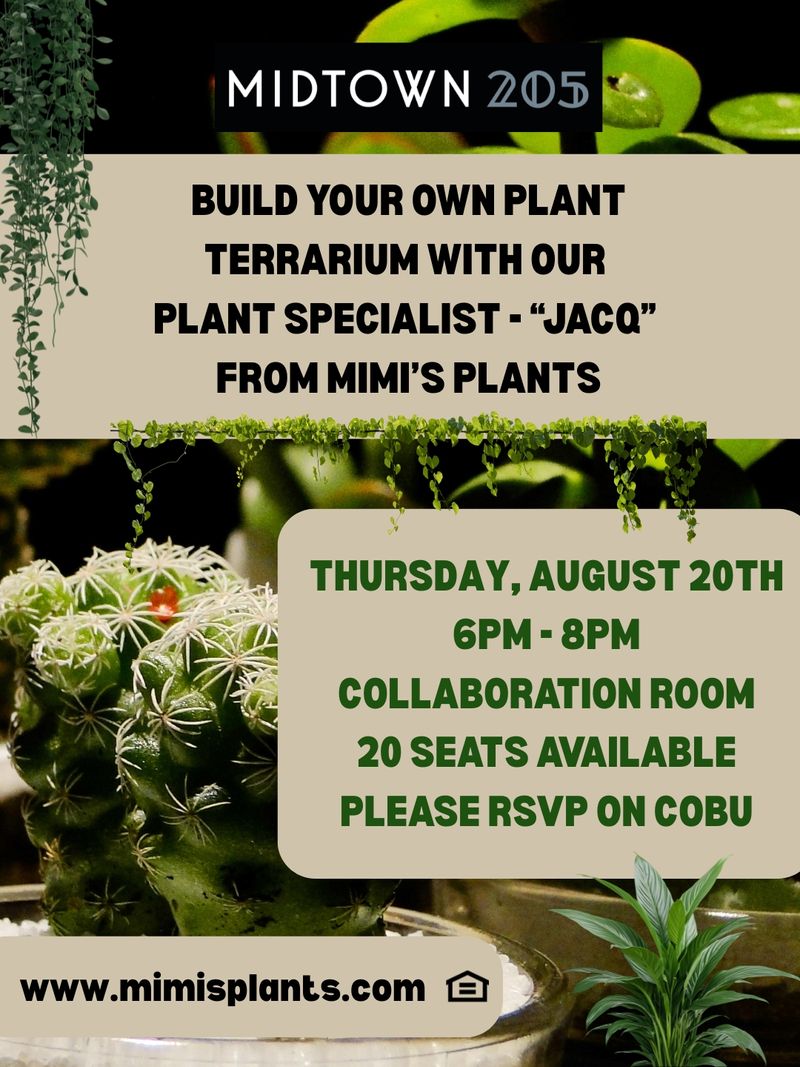 MIDTOWN 205

BUILD YOUR OWN PLANT TERRARIUM WITH OUR PLANT SPECIALIST - "JACQ" FROM MIMI'S PLANTS

THURSDAY, AUGUST 20TH
6PM - 8PM
COLLABORATION ROOM
20 SEATS AVAILABLE
PLEASE RSVP ON COBU

www.mimisplants.com